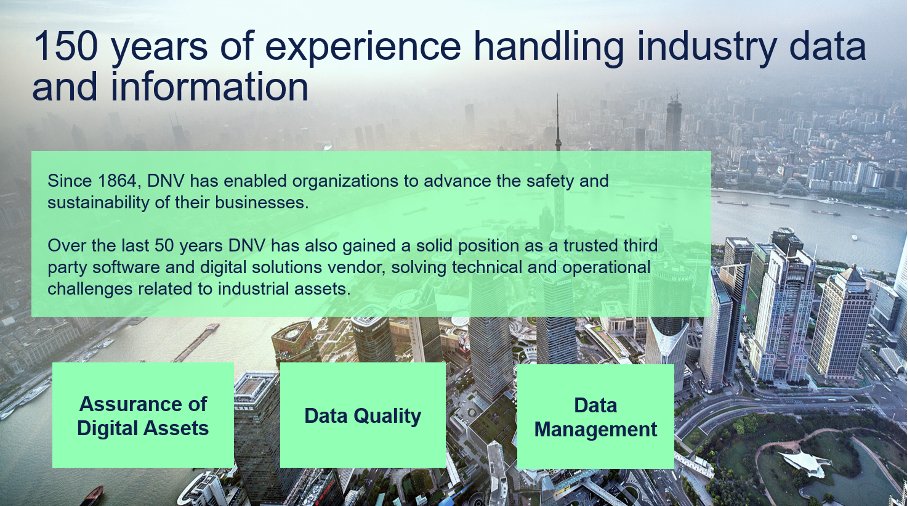 150 years of experience handling industry data and information

Since 1864, DNV has enabled organizations to advance the safety and sustainability of their businesses.

Over the last 50 years DNV has also gained a solid position as a trusted third party software and digital solutions vendor, solving technical and operational challenges related to industrial assets.

Assurance of Digital Assets

Data Quality

Data Management